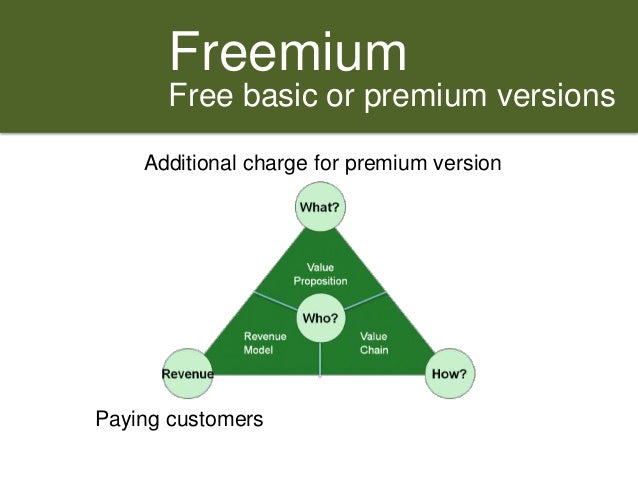 Freemium
Free basic or premium versions

Additional charge for premium version

What?

Value Proposition

Who?

Revenue Model

Value Chain

Revenue

How?

Paying customers